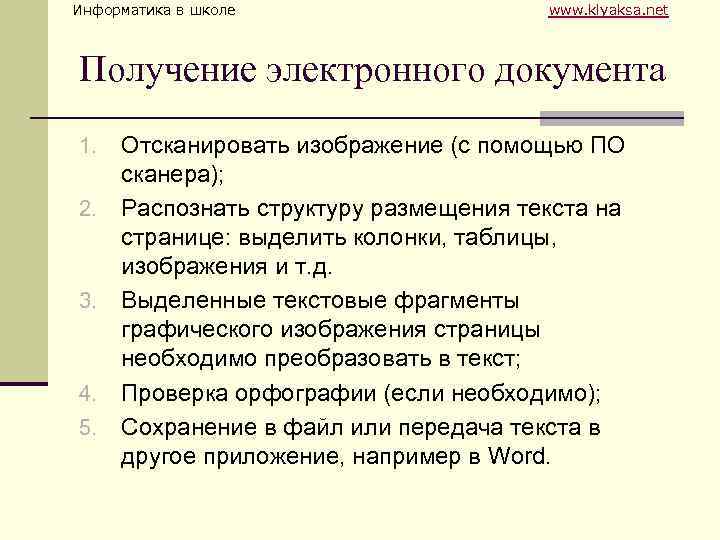 Информатика в школе www.klyaksa.net

Получение электронного документа

1. Отсканировать изображение (с помощью ПО сканера);
2. Распознать структуру размещения текста на странице: выделить колонки, таблицы, изображения и т.д.
3. Выделенные текстовые фрагменты графического изображения страницы необходимо преобразовать в текст;
4. Проверка орфографии (если необходимо);
5. Сохранение в файл или передача текста в другое приложение, например в Word.